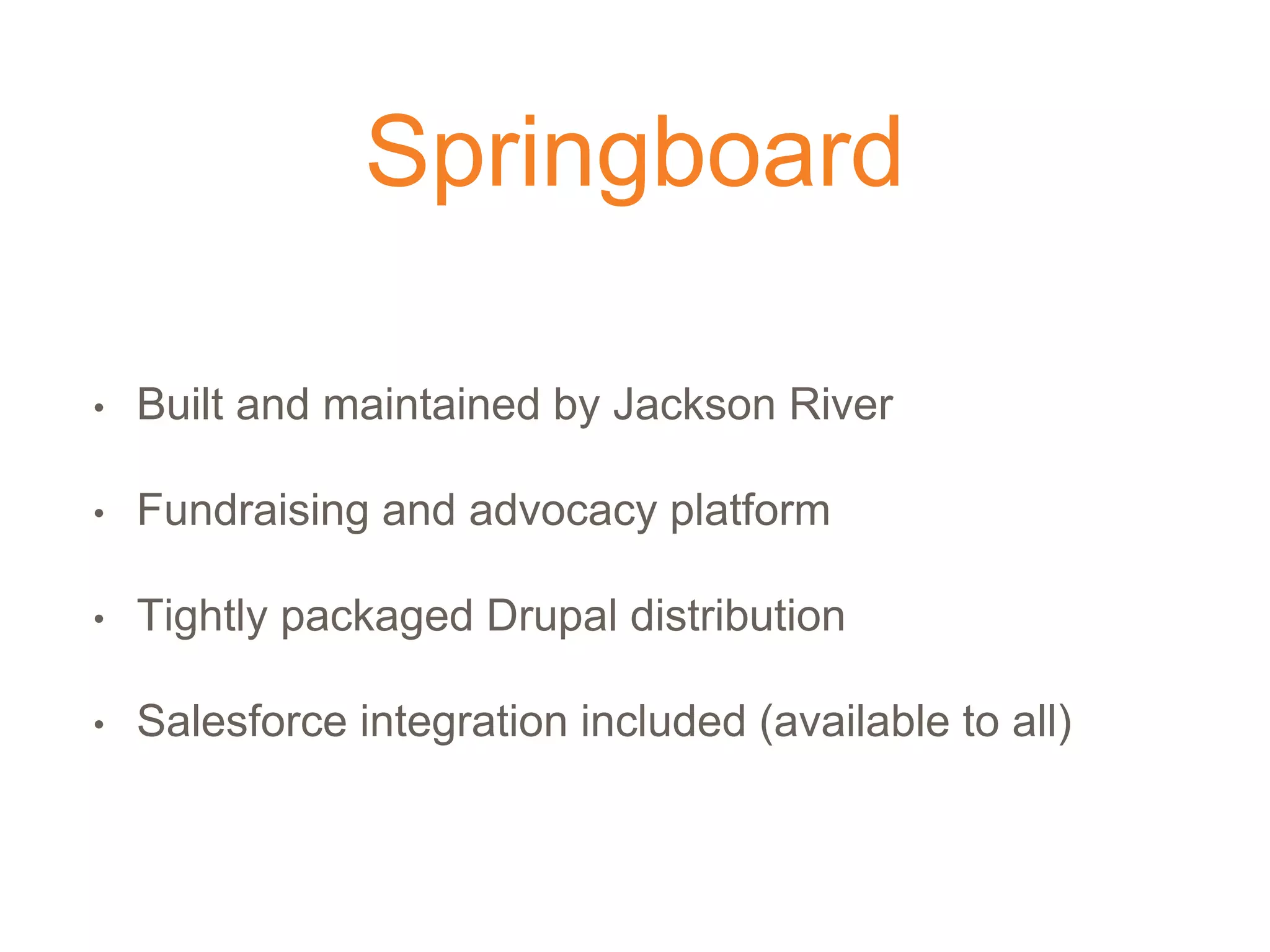 Springboard

• Built and maintained by Jackson River

• Fundraising and advocacy platform

• Tightly packaged Drupal distribution

• Salesforce integration included (available to all)